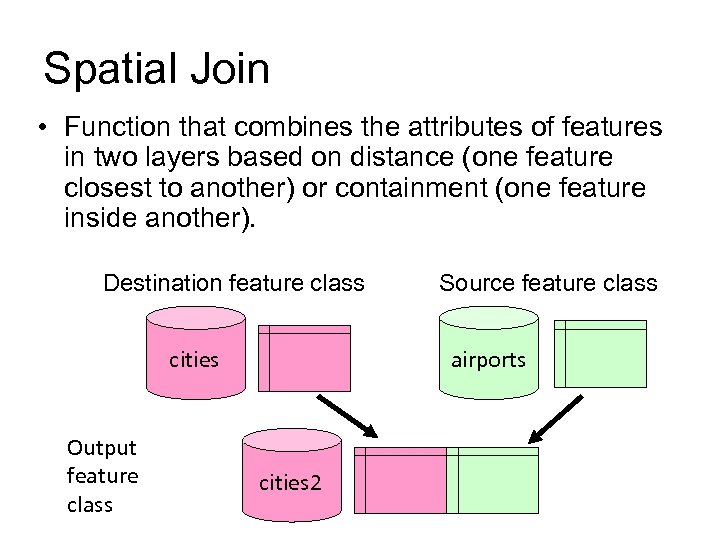 Spatial Join

• Function that combines the attributes of features in two layers based on distance (one feature closest to another) or containment (one feature inside another).

Destination feature class

Source feature class

cities

airports

Output feature class

cities2